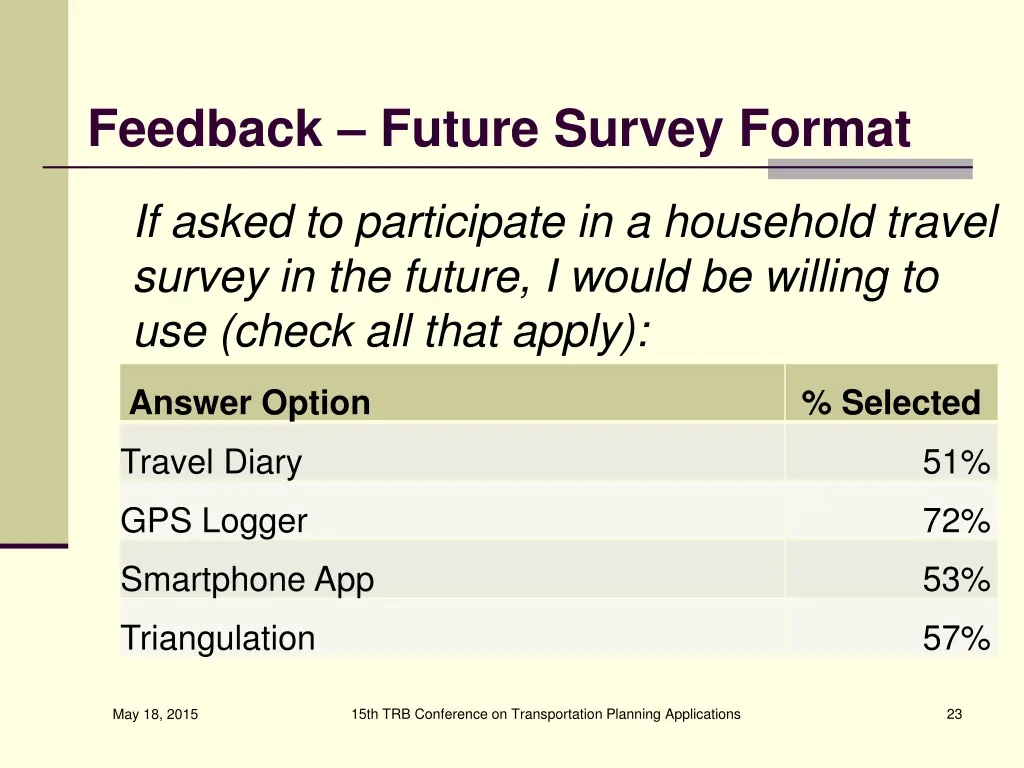 Feedback – Future Survey Format

If asked to participate in a household travel survey in the future, I would be willing to use (check all that apply):

| Answer Option | % Selected |
|---|---|
| Travel Diary | 51% |
| GPS Logger | 72% |
| Smartphone App | 53% |
| Triangulation | 57% |

May 18, 2015

15th TRB Conference on Transportation Planning Applications

23